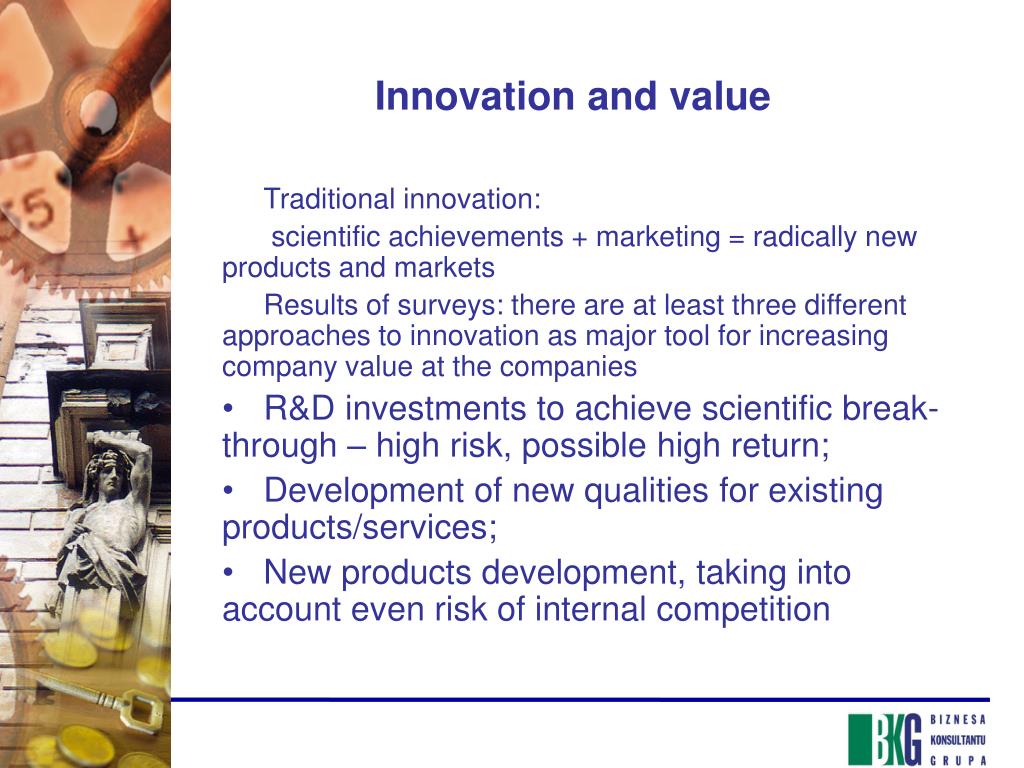 Innovation and value

Traditional innovation:

scientific achievements + marketing = radically new products and markets

Results of surveys: there are at least three different approaches to innovation as major tool for increasing company value at the companies

• R&D investments to achieve scientific break-through – high risk, possible high return;

• Development of new qualities for existing products/services;

• New products development, taking into account even risk of internal competition

BKG BIZNESA KONSULTANTU GRUPA